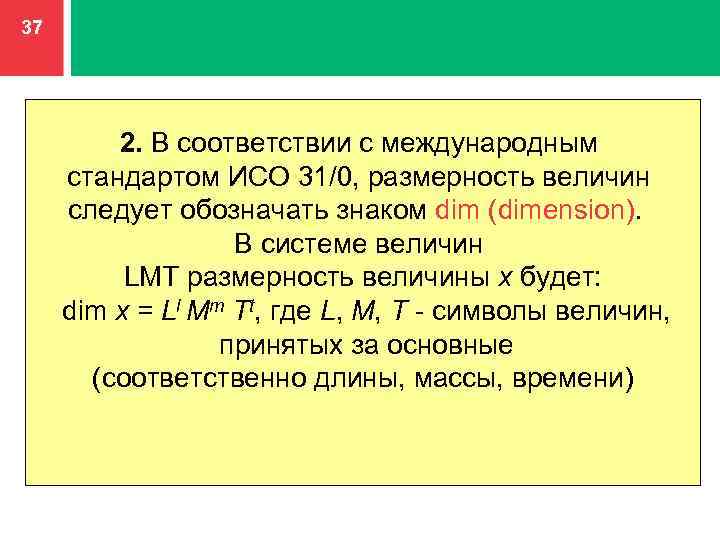 37

2. В соответствии с международным стандартом ИСО 31/0, размерность величин следует обозначать знаком dim (dimension).
В системе величин
LMT размерность величины $x$ будет:
dim $x = L^l M^m T^t$, где $L$, $M$, $T$ - символы величин, принятых за основные
(соответственно длины, массы, времени)